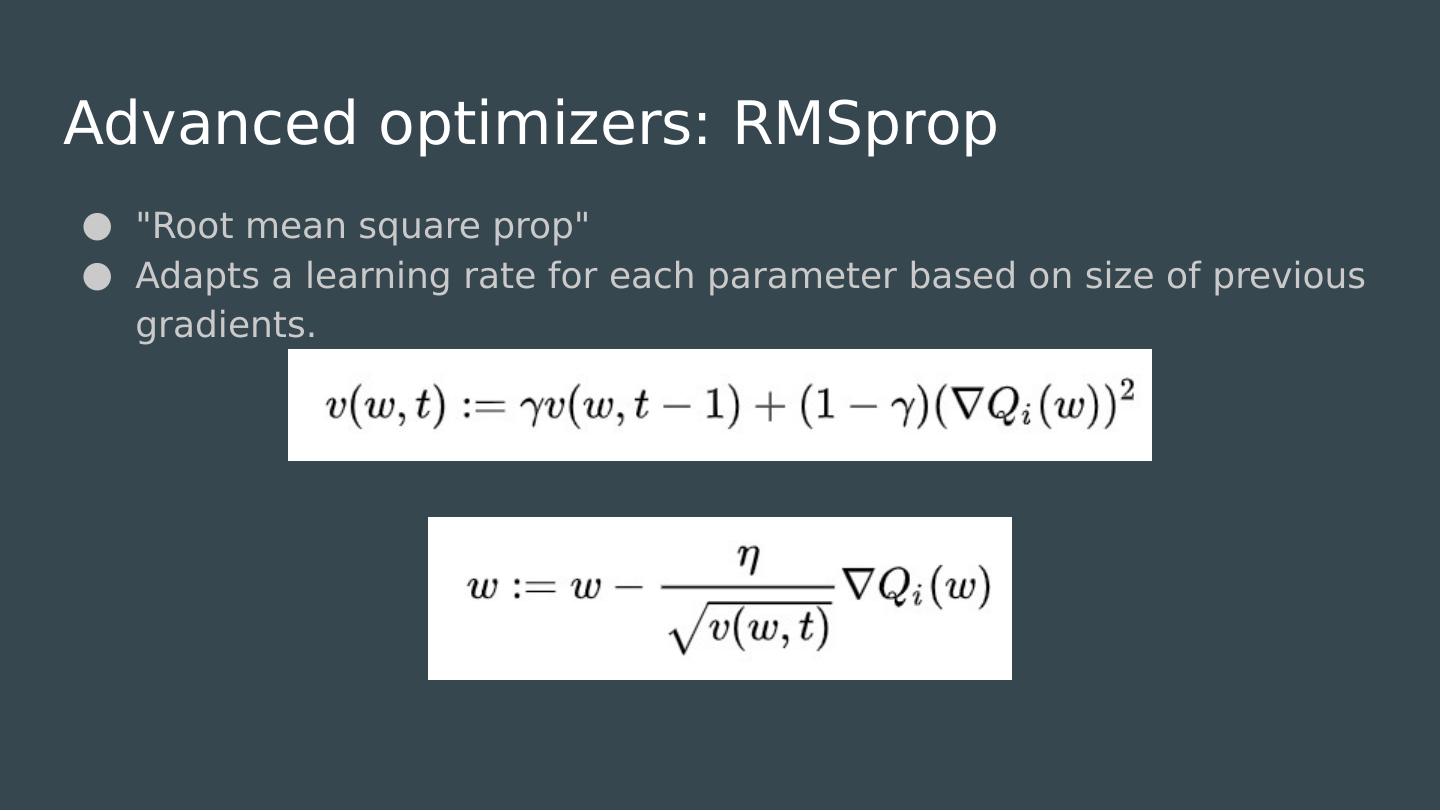 Advanced optimizers: RMSprop

● "Root mean square prop"
● Adapts a learning rate for each parameter based on size of previous gradients.

$v(w,t) := \gamma v(w,t-1) + (1-\gamma)(\nabla Q_i(w))^2$

$w := w - \frac{\eta}{\sqrt{v(w,t)}} \nabla Q_i(w)$